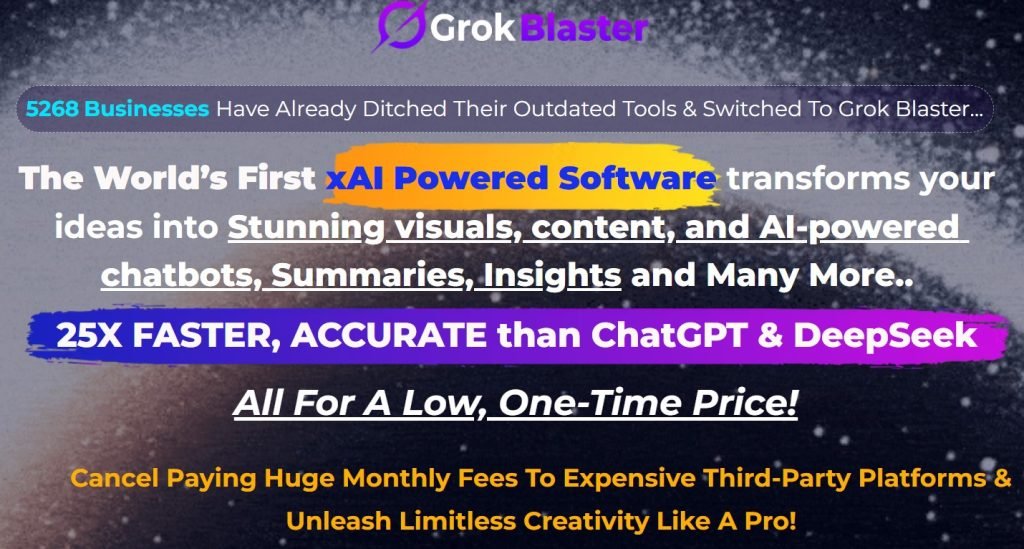 Grok Blaster

5268 Businesses Have Already Ditched Their Outdated Tools & Switched To Grok Blaster...

The World's First xAI Powered Software transforms your ideas into Stunning visuals, content, and AI-powered chatbots, Summaries, Insights and Many More..

25X FASTER, ACCURATE than ChatGPT & DeepSeek

All For A Low, One-Time Price!

Cancel Paying Huge Monthly Fees To Expensive Third-Party Platforms & Unleash Limitless Creativity Like A Pro!